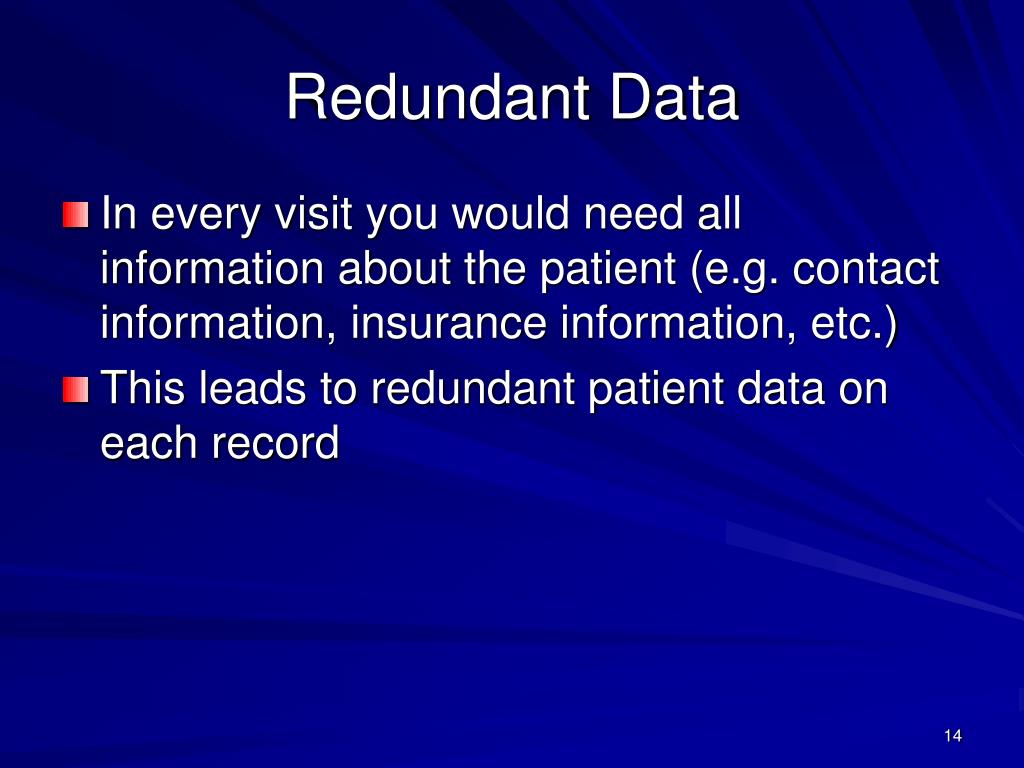 Redundant Data

In every visit you would need all information about the patient (e.g. contact information, insurance information, etc.)

This leads to redundant patient data on each record

14